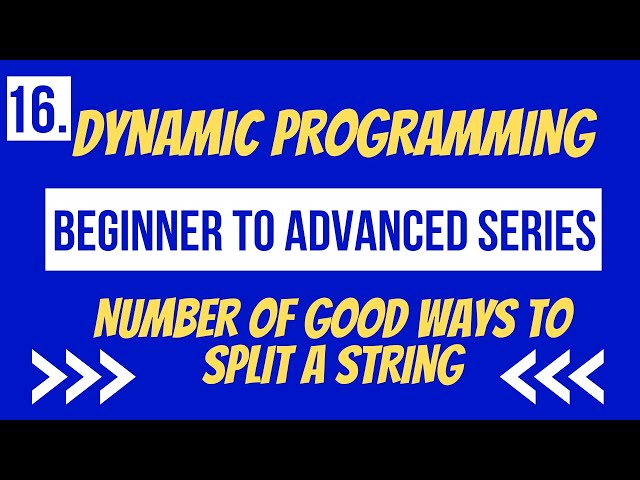 16.
DYNAMIC PROGRAMMING

BEGINNER TO ADVANCED SERIES

NUMBER OF GOOD WAYS TO SPLIT A STRING